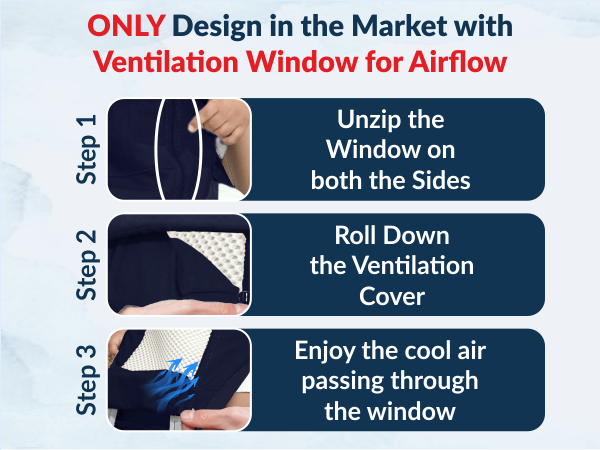 ONLY Design in the Market with Ventilation Window for Airflow

Step 1

Unzip the Window on both the Sides

Step 2

Roll Down the Ventilation Cover

Step 3

Enjoy the cool air passing through the window